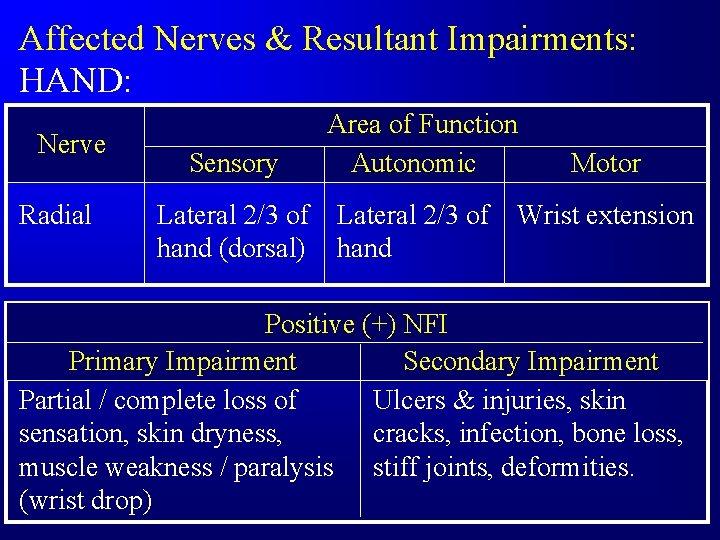 Affected Nerves & Resultant Impairments:
HAND:

| Nerve | Area of Function | | |
|---|---|---|---|
| | Sensory | Autonomic | Motor |
| Radial | Lateral 2/3 of hand (dorsal) | Lateral 2/3 of hand | Wrist extension |

| Positive (+) NFI | |
|---|---|
| Primary Impairment | Secondary Impairment |
| Partial / complete loss of sensation, skin dryness, muscle weakness / paralysis (wrist drop) | Ulcers & injuries, skin cracks, infection, bone loss, stiff joints, deformities. |